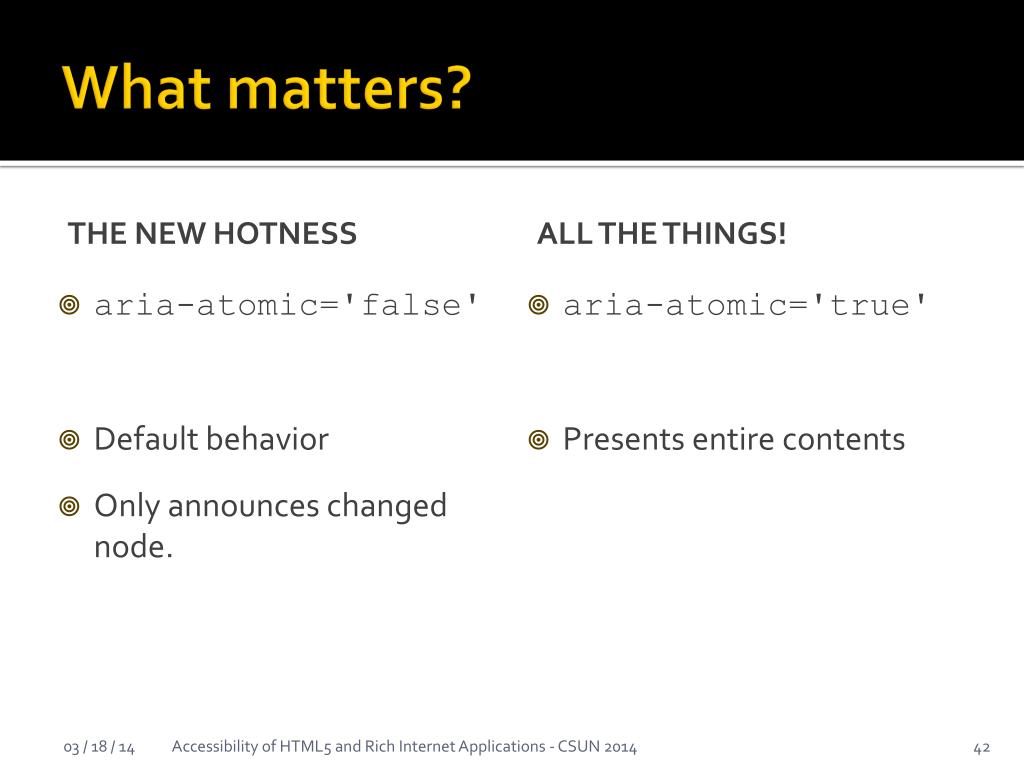 What matters?

THE NEW HOTNESS

aria-atomic='false'

Default behavior

Only announces changed node.

ALL THE THINGS!

aria-atomic='true'

Presents entire contents

03 / 18 / 14   Accessibility of HTML5 and Rich Internet Applications - CSUN 2014   42